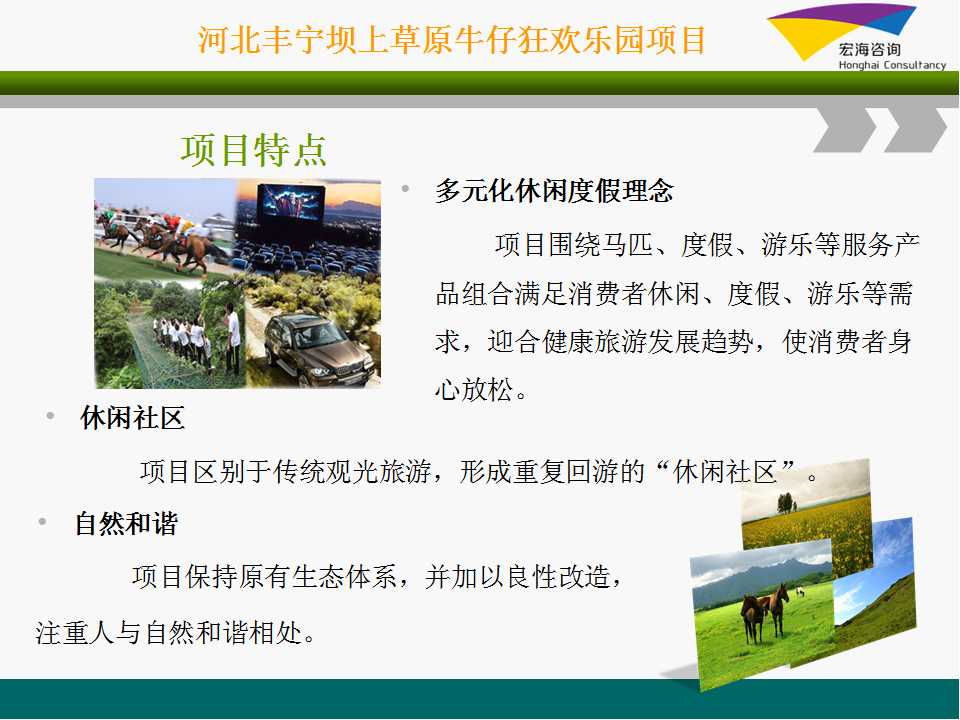 河北丰宁坝上草原牛仔狂欢乐园项目

宏海咨询
Honghai Consultancy

项目特点

• 多元化休闲度假理念

项目围绕马匹、度假、游乐等服务产品组合满足消费者休闲、度假、游乐等需求，迎合健康旅游发展趋势，使消费者身心放松。

• 休闲社区

项目区别于传统观光旅游，形成重复回游的“休闲社区”。

• 自然和谐

项目保持原有生态体系，并加以良性改造，注重人与自然和谐相处。